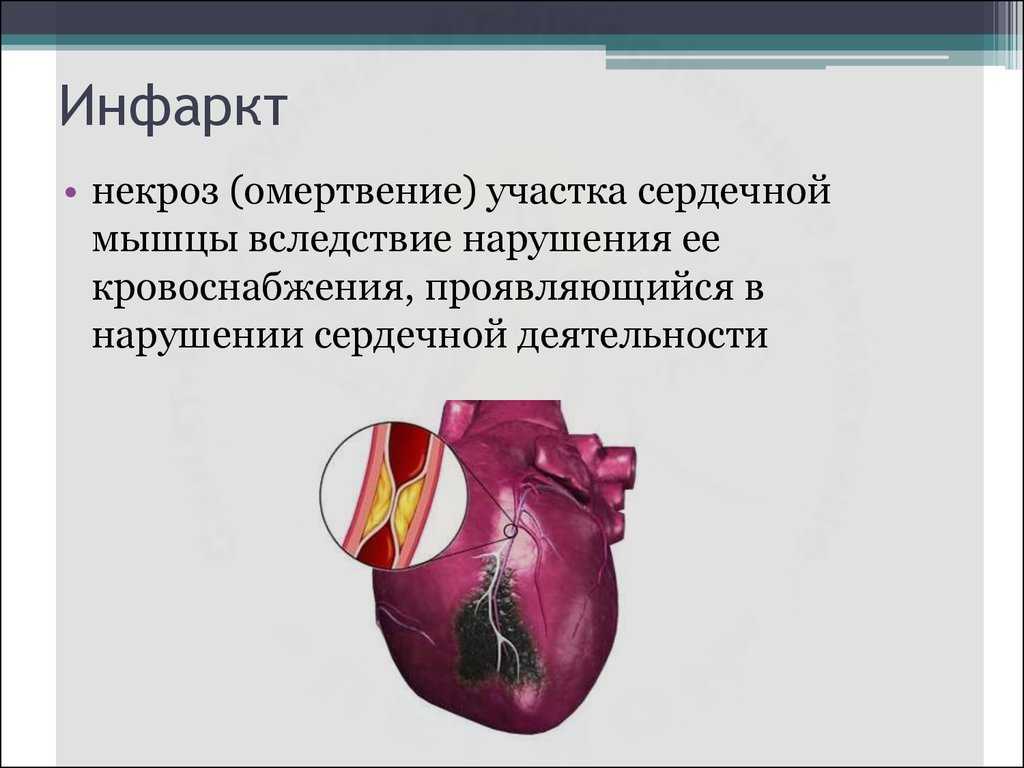 Инфаркт

• некроз (омертвение) участка сердечной мышцы вследствие нарушения ее кровоснабжения, проявляющийся в нарушении сердечной деятельности